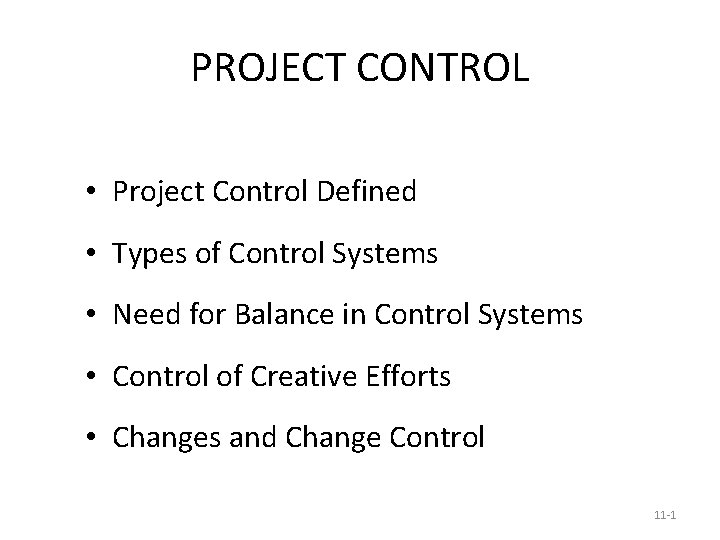 PROJECT CONTROL

• Project Control Defined
• Types of Control Systems
• Need for Balance in Control Systems
• Control of Creative Efforts
• Changes and Change Control

11-1